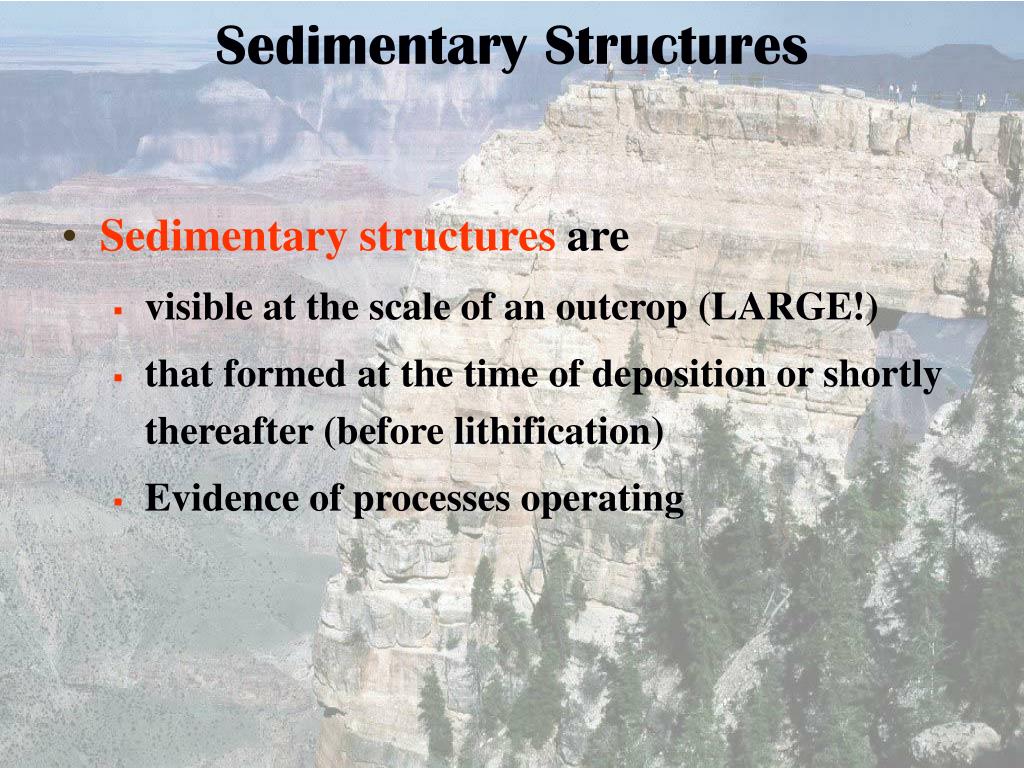 Sedimentary Structures

• Sedimentary structures are

▪ visible at the scale of an outcrop (LARGE!)

▪ that formed at the time of deposition or shortly thereafter (before lithification)

▪ Evidence of processes operating